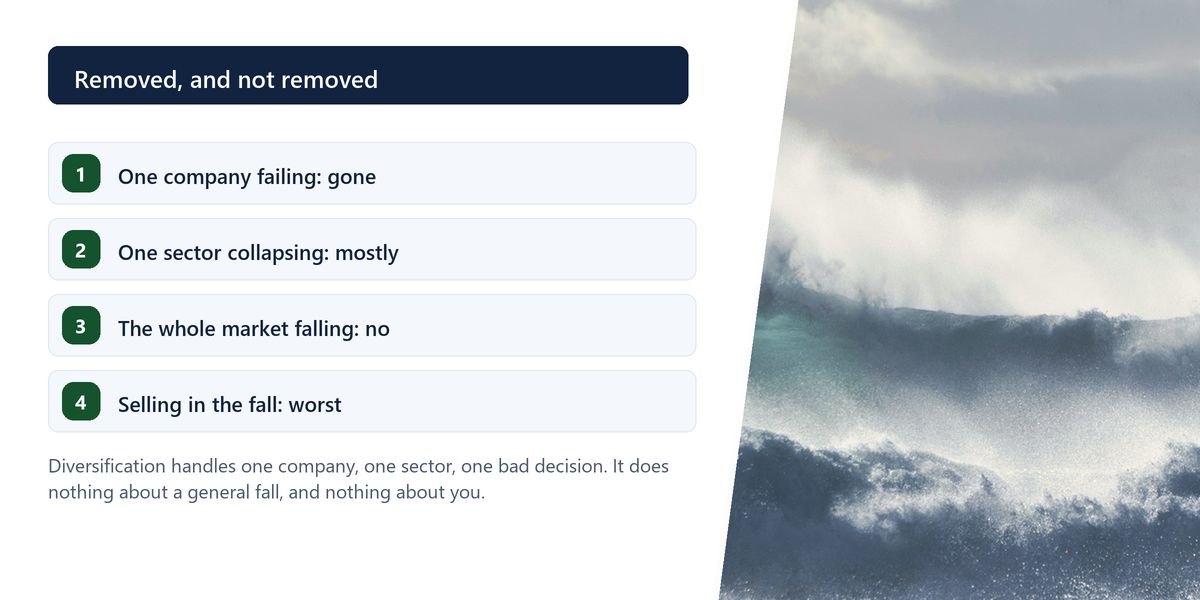 Removed, and not removed

1 One company failing: gone

2 One sector collapsing: mostly

3 The whole market falling: no

4 Selling in the fall: worst

Diversification handles one company, one sector, one bad decision. It does nothing about a general fall, and nothing about you.